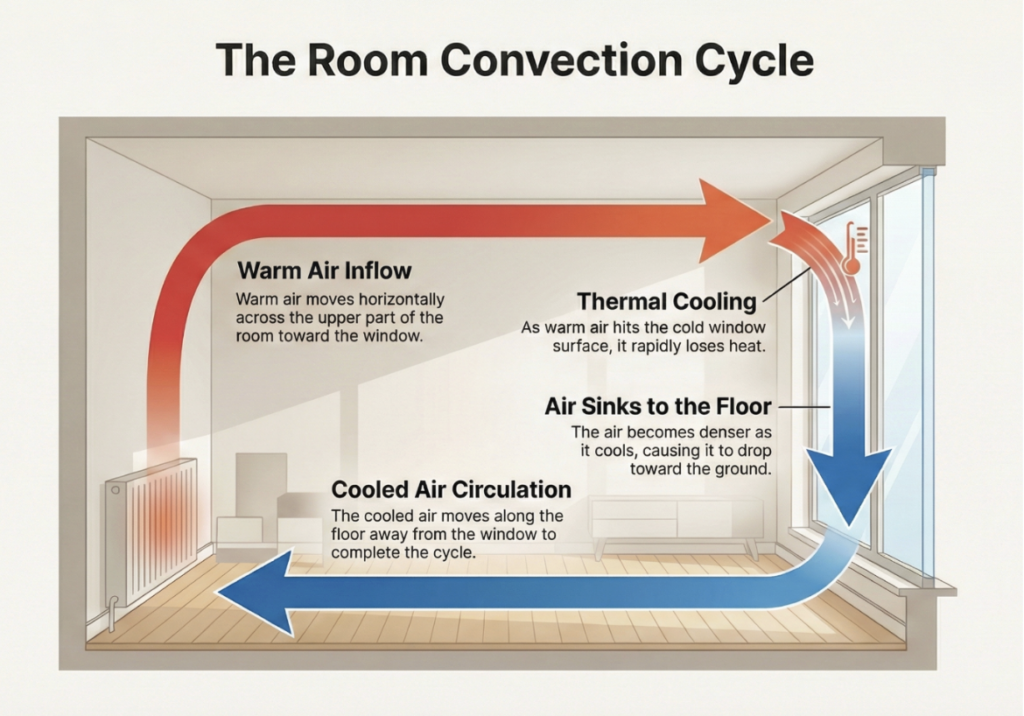 The Room Convection Cycle

Warm Air Inflow
Warm air moves horizontally across the upper part of the room toward the window.

Thermal Cooling
As warm air hits the cold window surface, it rapidly loses heat.

Air Sinks to the Floor
The air becomes denser as it cools, causing it to drop toward the ground.

Cooled Air Circulation
The cooled air moves along the floor away from the window to complete the cycle.